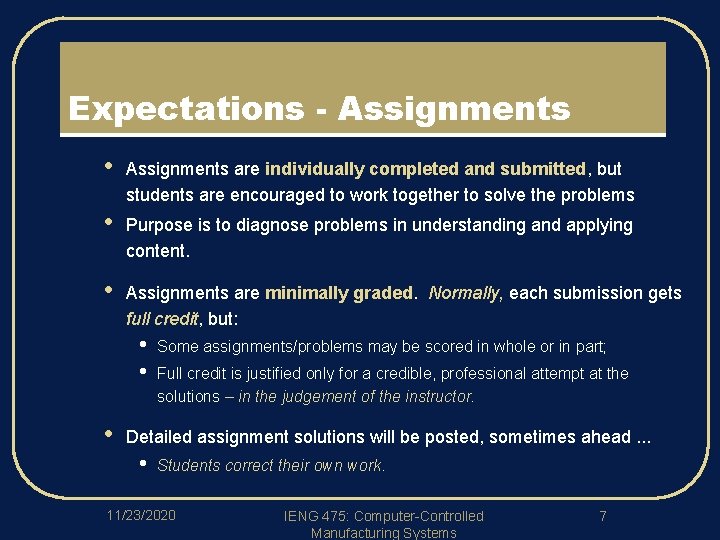 Expectations - Assignments

• Assignments are individually completed and submitted, but students are encouraged to work together to solve the problems

• Purpose is to diagnose problems in understanding and applying content.

• Assignments are minimally graded. Normally, each submission gets full credit, but:

• Some assignments/problems may be scored in whole or in part;

• Full credit is justified only for a credible, professional attempt at the solutions – in the judgement of the instructor.

• Detailed assignment solutions will be posted, sometimes ahead ...

• Students correct their own work.

11/23/2020

IENG 475: Computer-Controlled Manufacturing Systems

7